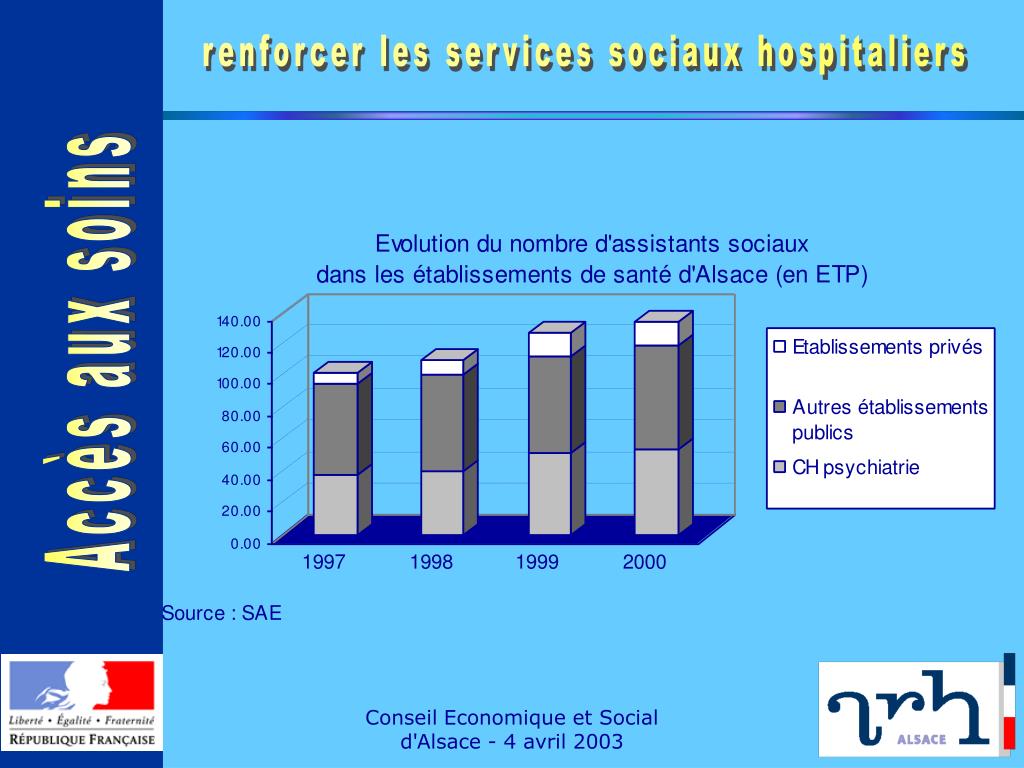 Accès aux soins

renforcer les services sociaux hospitaliers

Evolution du nombre d'assistants sociaux
dans les établissements de santé d'Alsace (en ETP)

140.00
120.00
100.00
80.00
60.00
40.00
20.00
0.00

1997
1998
1999
2000

Etablissements privés
Autres établissements publics
CH psychiatrie

Source : SAE

Liberté • Égalité • Fraternité
RÉPUBLIQUE FRANÇAISE

Conseil Economique et Social
d'Alsace - 4 avril 2003

arh
ALSACE